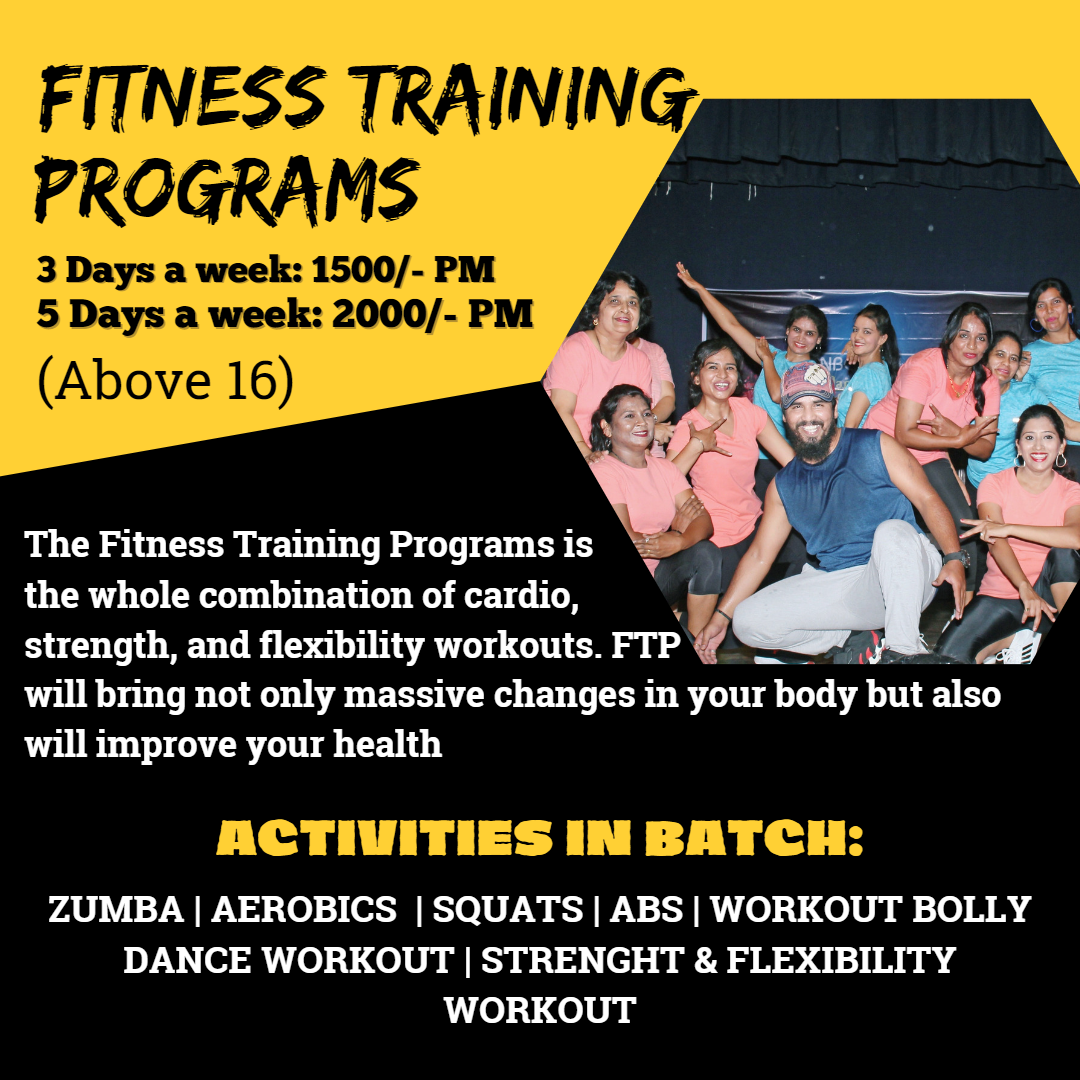 FITNESS TRAINING PROGRAMS

3 Days a week: 1500/- PM
5 Days a week: 2000/- PM
(Above 16)

The Fitness Training Programs is the whole combination of cardio, strength, and flexibility workouts. FTP will bring not only massive changes in your body but also will improve your health

ACTIVITIES IN BATCH:

ZUMBA | AEROBICS | SQUATS | ABS | WORKOUT BOLLY DANCE WORKOUT | STRENGHT & FLEXIBILITY WORKOUT